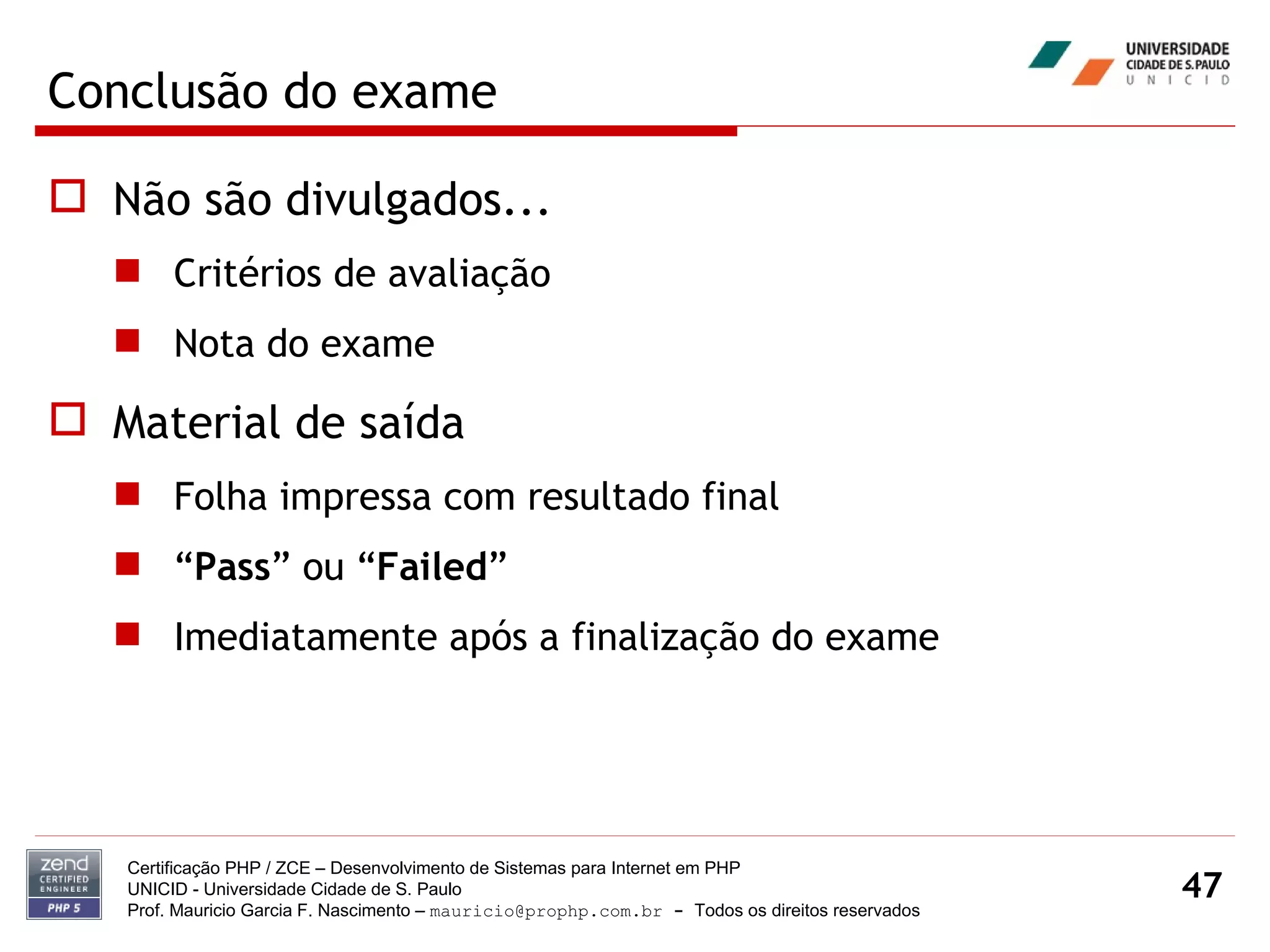 Conclusão do exame

UNIVERSIDADE CIDADE DE S. PAULO U N I C I D

Não são divulgados...

Critérios de avaliação

Nota do exame

Material de saída

Folha impressa com resultado final

“Pass” ou “Failed”

Imediatamente após a finalização do exame

zend CERTIFIED ENGINEER PHP 5

Certificação PHP / ZCE – Desenvolvimento de Sistemas para Internet em PHP
UNICID - Universidade Cidade de S. Paulo
Prof. Mauricio Garcia F. Nascimento – mauricio@prophp.com.br – Todos os direitos reservados

47